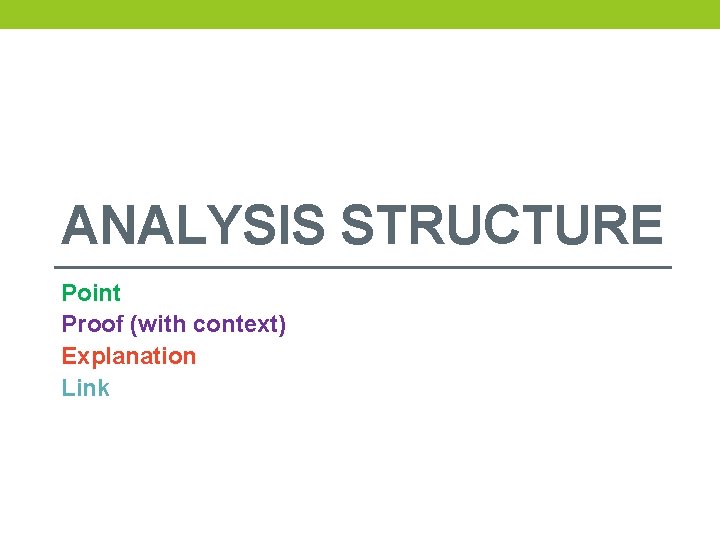 ANALYSIS STRUCTURE

Point
Proof (with context)
Explanation
Link